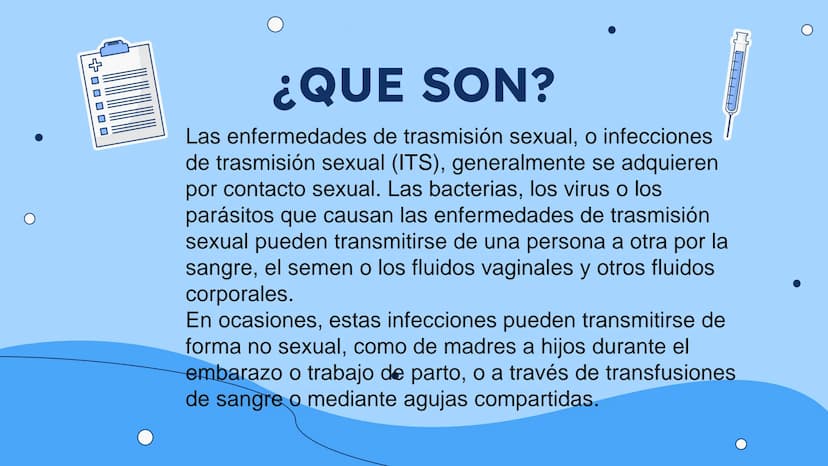 ¿QUE SON?

Las enfermedades de trasmisión sexual, o infecciones de trasmisión sexual (ITS), generalmente se adquieren por contacto sexual. Las bacterias, los virus o los parásitos que causan las enfermedades de trasmisión sexual pueden transmitirse de una persona a otra por la sangre, el semen o los fluidos vaginales y otros fluidos corporales.
En ocasiones, estas infecciones pueden transmitirse de forma no sexual, como de madres a hijos durante el embarazo o trabajo de parto, o a través de transfusiones de sangre o mediante agujas compartidas.